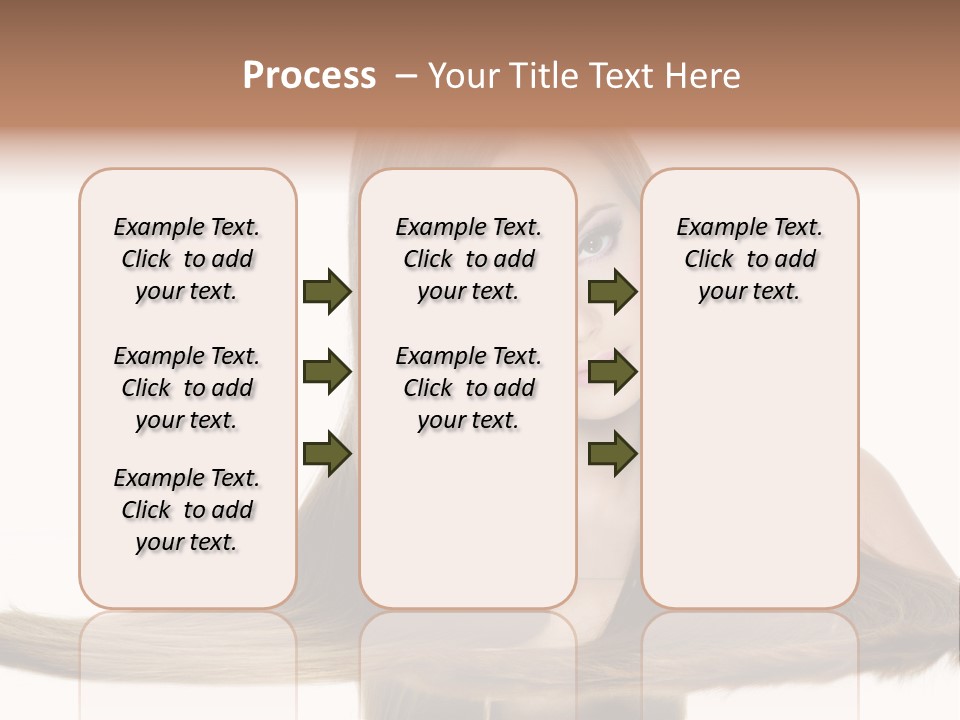 Process – Your Title Text Here

Example Text. Click to add your text.

Example Text. Click to add your text.

Example Text. Click to add your text.

Example Text. Click to add your text.

Example Text. Click to add your text.

Example Text. Click to add your text.